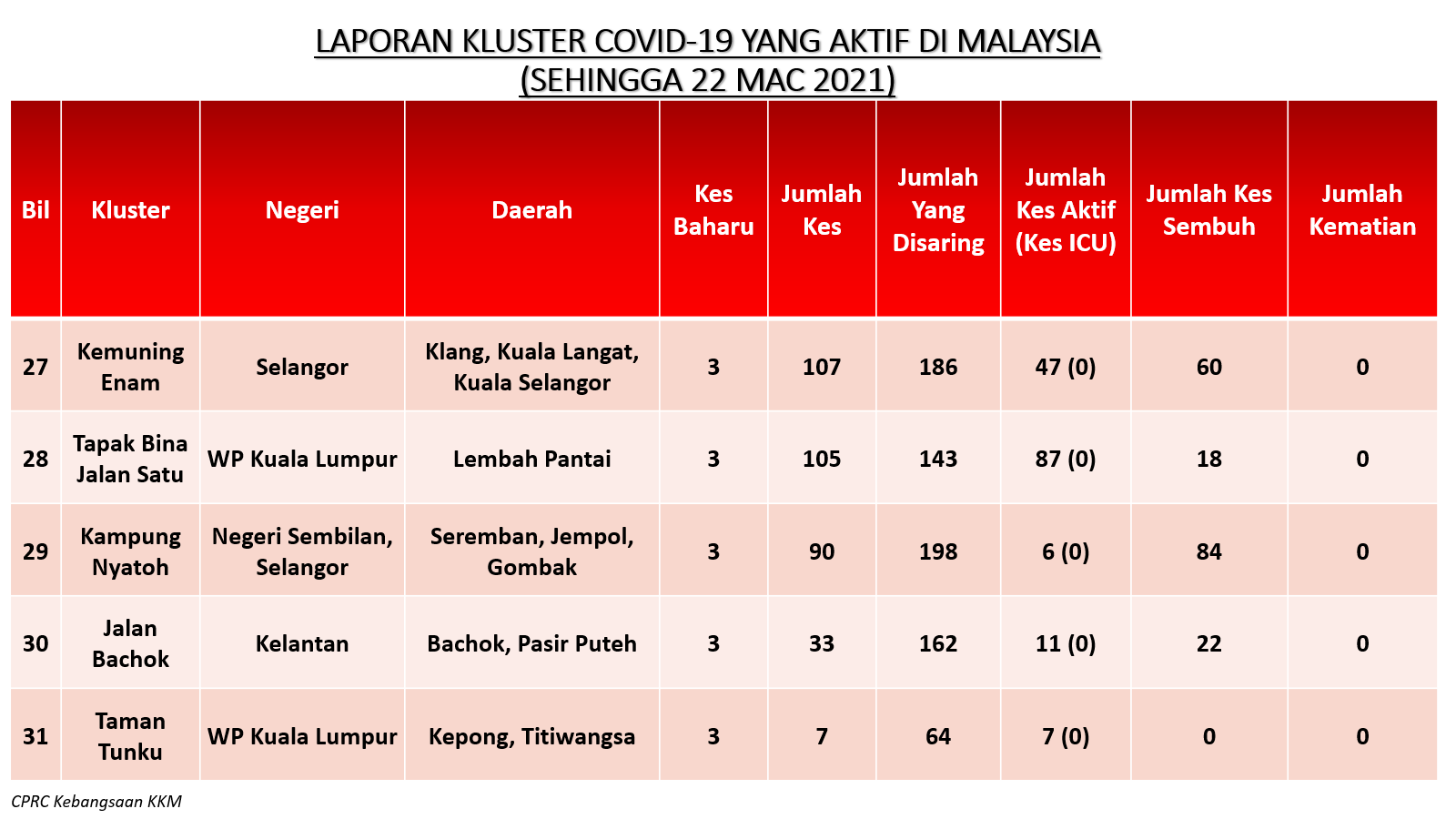 LAPORAN KLUSTER COVID-19 YANG AKTIF DI MALAYSIA
(SEHINGGA 22 MAC 2021)

| Bil | Kluster | Negeri | Daerah | Kes Baharu | Jumlah Kes | Jumlah Yang Disaring | Jumlah Kes Aktif (Kes ICU) | Jumlah Kes Sembuh | Jumlah Kematian |
|---|---|---|---|---|---|---|---|---|---|
| 27 | Kemuning Enam | Selangor | Klang, Kuala Langat, Kuala Selangor | 3 | 107 | 186 | 47 (0) | 60 | 0 |
| 28 | Tapak Bina Jalan Satu | WP Kuala Lumpur | Lembah Pantai | 3 | 105 | 143 | 87 (0) | 18 | 0 |
| 29 | Kampung Nyatoh | Negeri Sembilan, Selangor | Seremban, Jempol, Gombak | 3 | 90 | 198 | 6 (0) | 84 | 0 |
| 30 | Jalan Bachok | Kelantan | Bachok, Pasir Puteh | 3 | 33 | 162 | 11 (0) | 22 | 0 |
| 31 | Taman Tunku | WP Kuala Lumpur | Kepong, Titiwangsa | 3 | 7 | 64 | 7 (0) | 0 | 0 |

CPRC Kebangsaan KKM